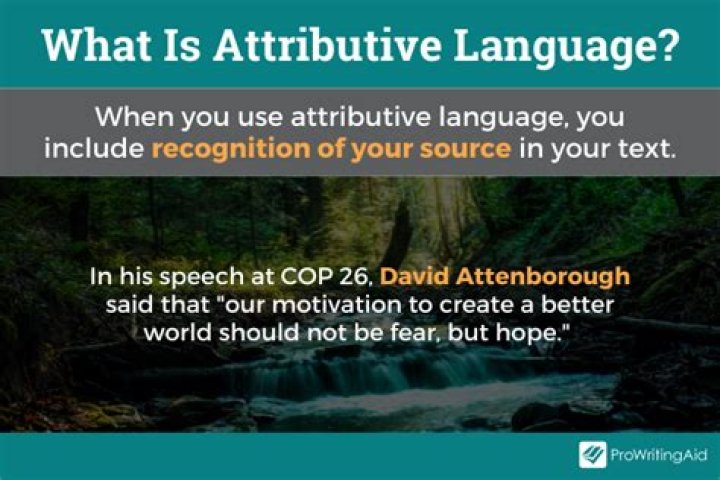 What Is Attributive Language?

When you use attributive language, you include recognition of your source in your text.

In his speech at COP 26, David Attenborough said that "our motivation to create a better world should not be fear, but hope."

ProWritingAid